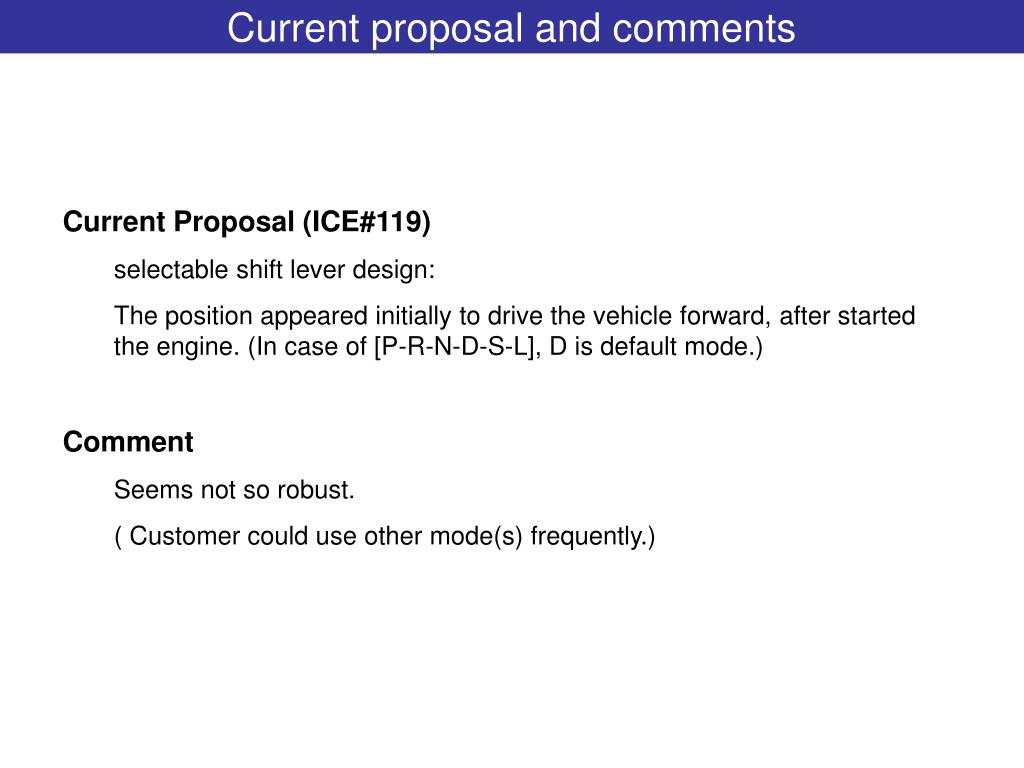 Current proposal and comments

Current Proposal (ICE#119)

selectable shift lever design:

The position appeared initially to drive the vehicle forward, after started the engine. (In case of [P-R-N-D-S-L], D is default mode.)

Comment

Seems not so robust.

( Customer could use other mode(s) frequently.)